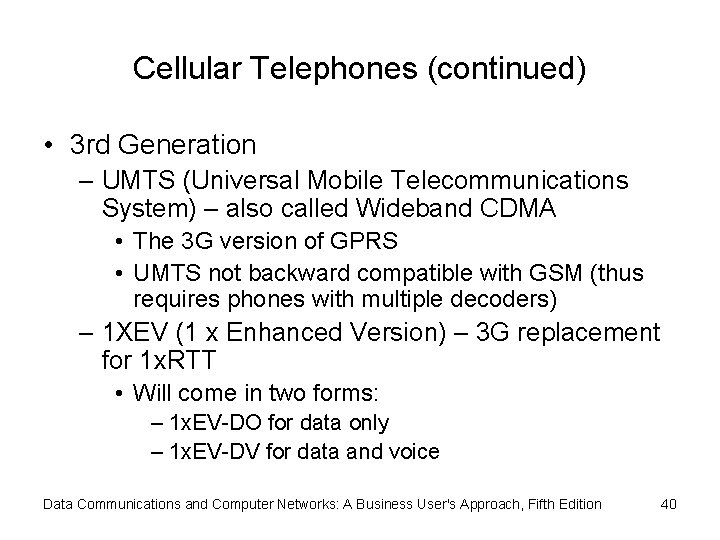 Cellular Telephones (continued)

• 3rd Generation
– UMTS (Universal Mobile Telecommunications System) – also called Wideband CDMA
• The 3G version of GPRS
• UMTS not backward compatible with GSM (thus requires phones with multiple decoders)
– 1XEV (1 x Enhanced Version) – 3G replacement for 1xRTT
• Will come in two forms:
– 1xEV-DO for data only
– 1xEV-DV for data and voice

Data Communications and Computer Networks: A Business User's Approach, Fifth Edition 40